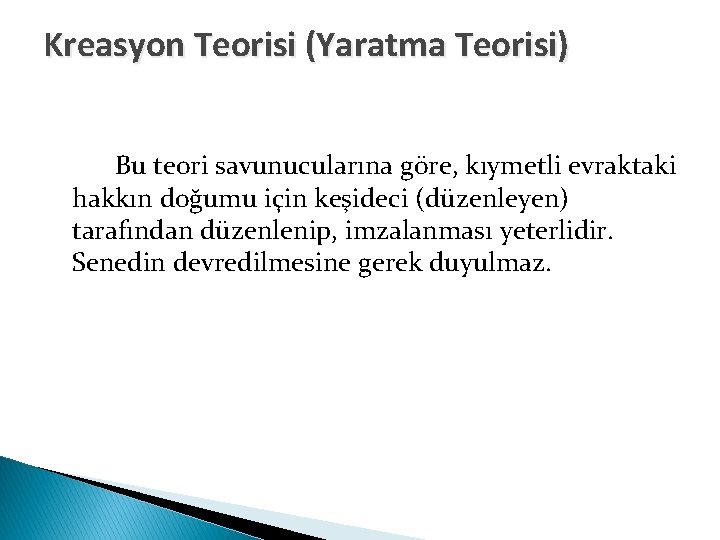 Kreasyon Teorisi (Yaratma Teorisi)

Bu teori savunucularına göre, kıymetli evraktaki hakkın doğumu için keşideci (düzenleyen) tarafından düzenlenip, imzalanması yeterlidir. Senedin devredilmesine gerek duyulmaz.